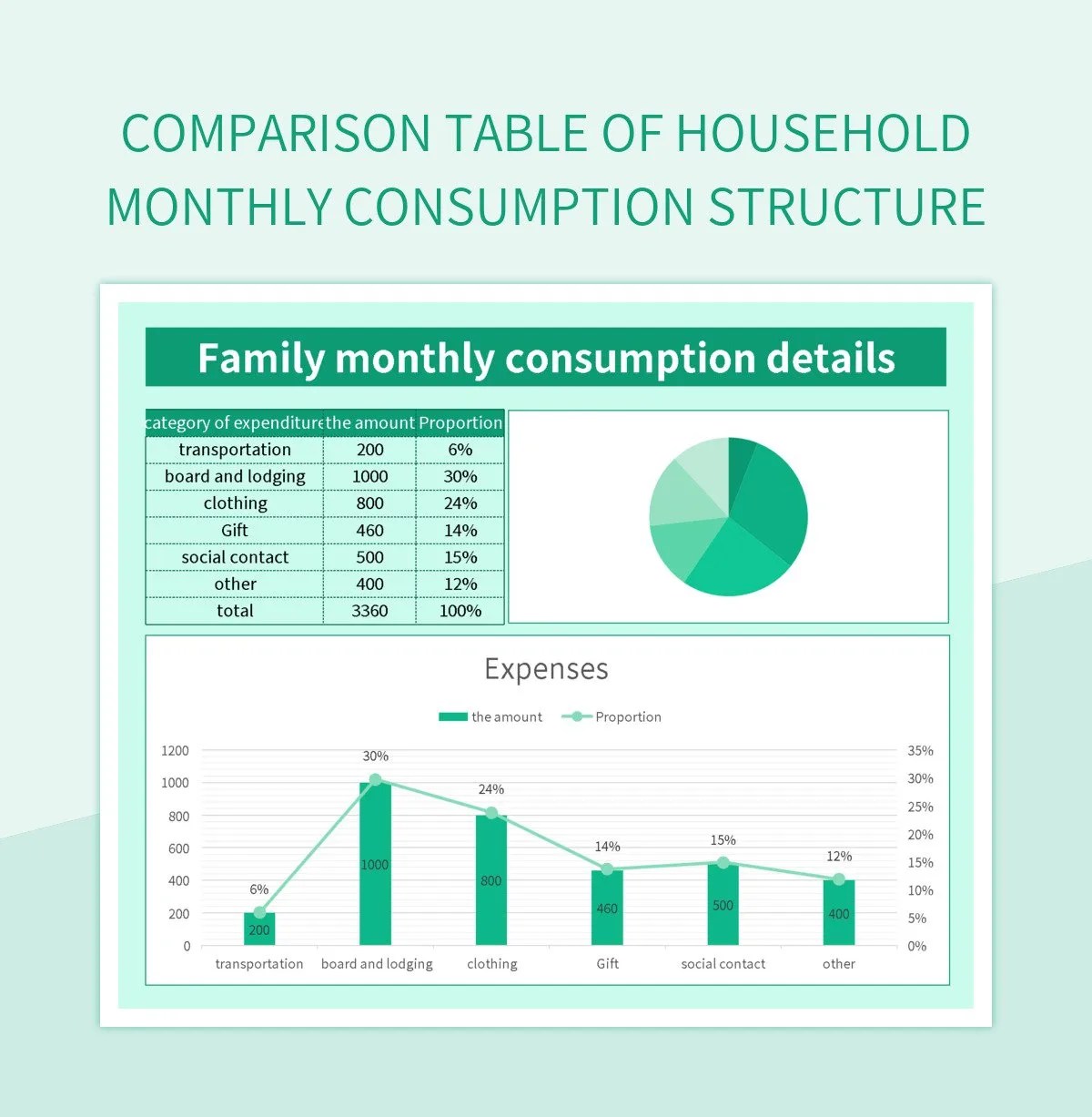 COMPARISON TABLE OF HOUSEHOLD MONTHLY CONSUMPTION STRUCTURE

Family monthly consumption details

| category of expenditure | the amount | Proportion |
|---|---|---|
| transportation | 200 | 6% |
| board and lodging | 1000 | 30% |
| clothing | 800 | 24% |
| Gift | 460 | 14% |
| social contact | 500 | 15% |
| other | 400 | 12% |
| total | 3360 | 100% |

Expenses

the amount Proportion

1200
1000
800
600
400
200
0

35%
30%
25%
20%
15%
10%
5%
0%

6% 30% 24% 14% 15% 12%

200 1000 800 460 500 400

transportation board and lodging clothing Gift social contact other